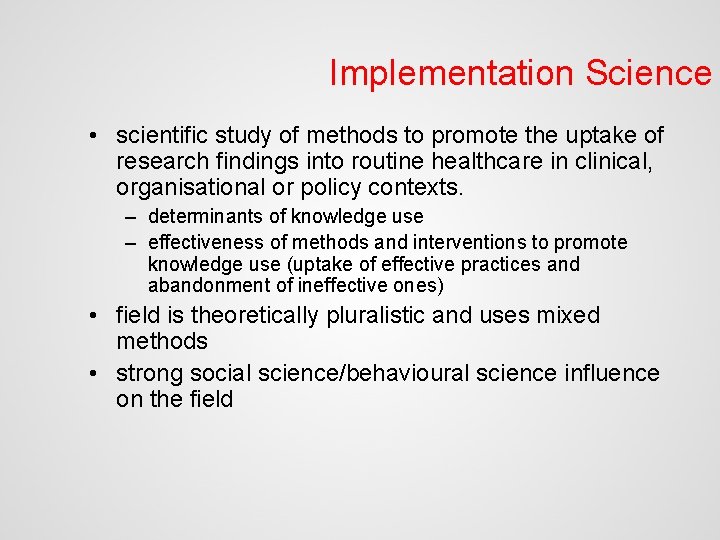 Implementation Science

• scientific study of methods to promote the uptake of research findings into routine healthcare in clinical, organisational or policy contexts.
– determinants of knowledge use
– effectiveness of methods and interventions to promote knowledge use (uptake of effective practices and abandonment of ineffective ones)
• field is theoretically pluralistic and uses mixed methods
• strong social science/behavioural science influence on the field